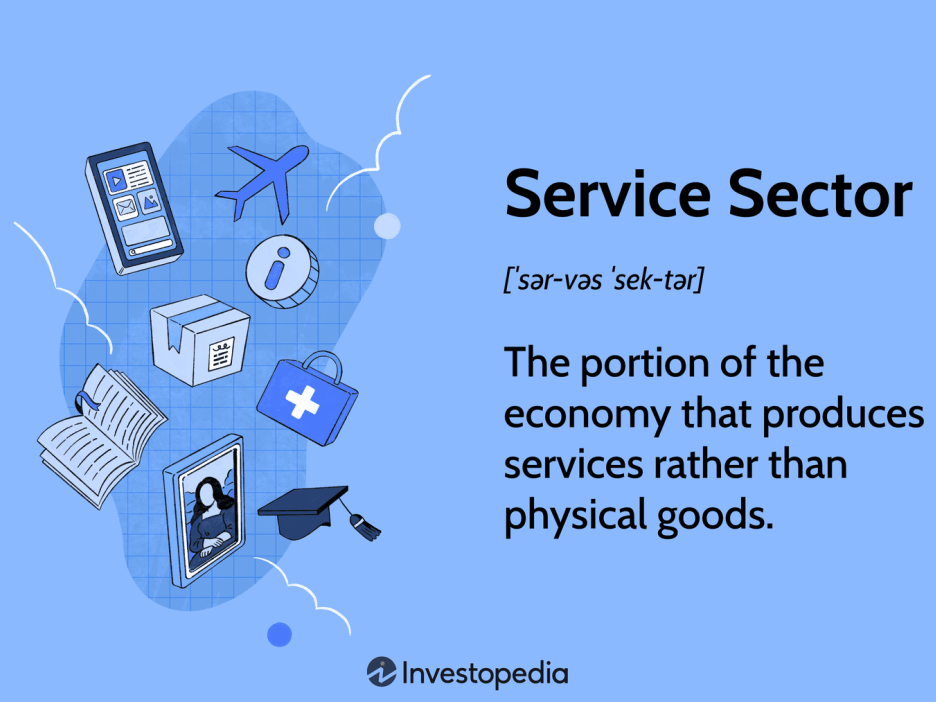 Service Sector

[ˈsər-vəs ˈsek-tər]

The portion of the economy that produces services rather than physical goods.

Investopedia